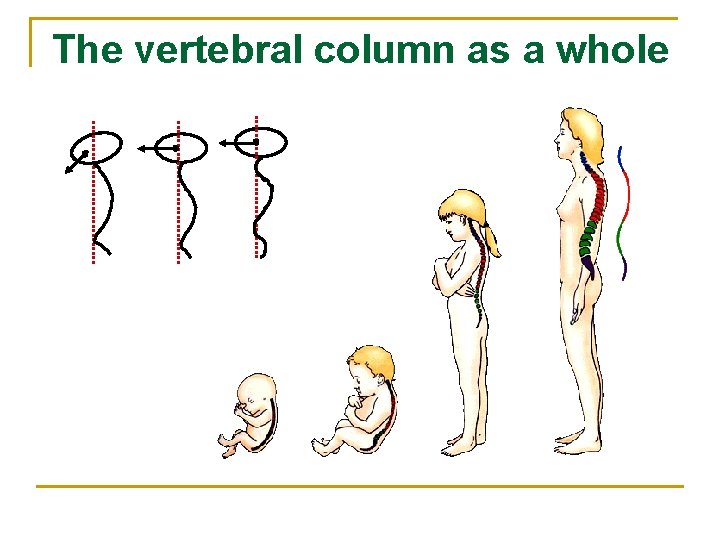 The vertebral column as a whole